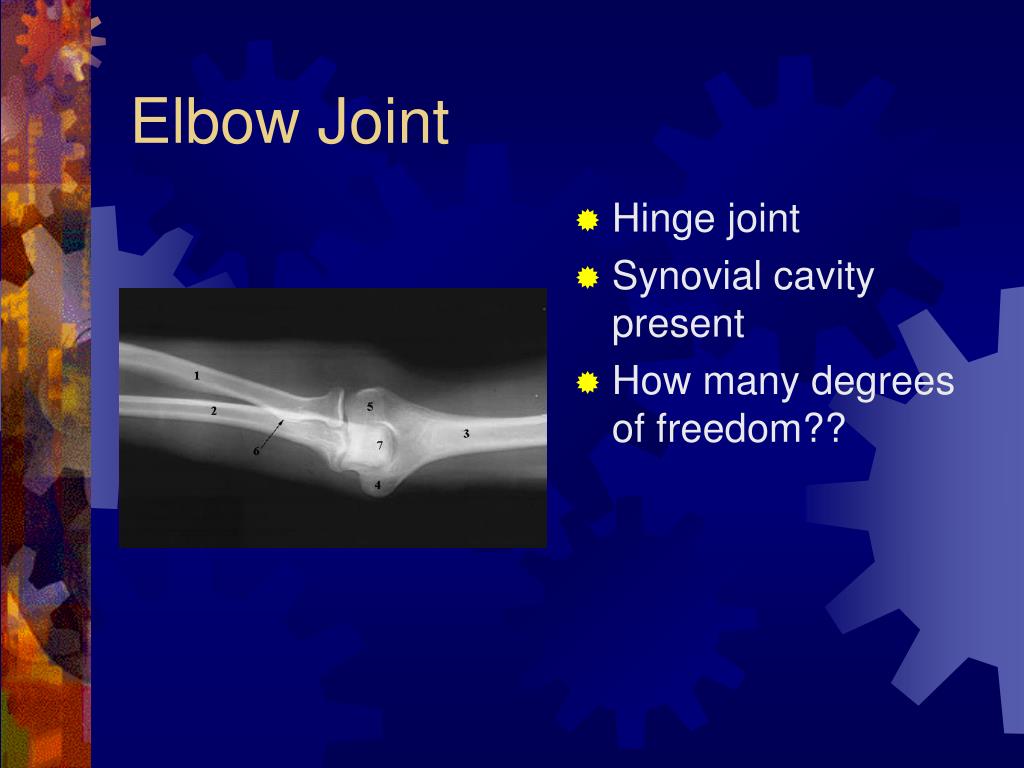 Elbow Joint

1
2
6
5
7
4
3

Hinge joint
Synovial cavity present
How many degrees of freedom??